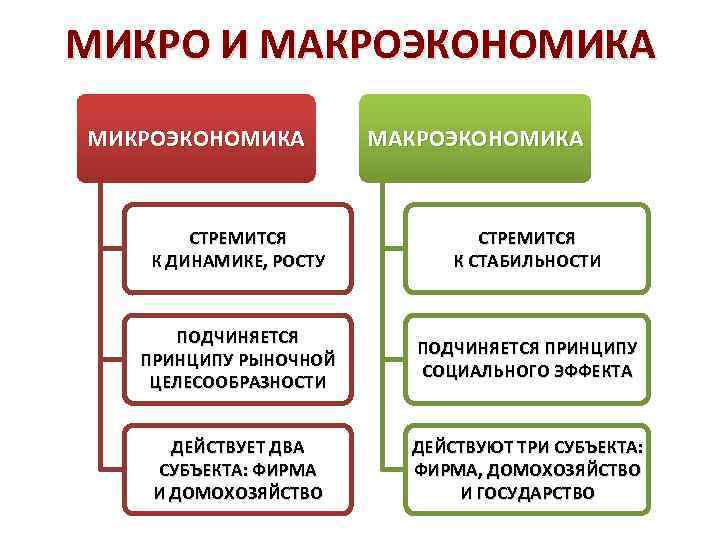 МИКРО И МАКРОЭКОНОМИКА

МИКРОЭКОНОМИКА

СТРЕМИТСЯ К ДИНАМИКЕ, РОСТУ

ПОДЧИНЯЕТСЯ ПРИНЦИПУ РЫНОЧНОЙ ЦЕЛЕСООБРАЗНОСТИ

ДЕЙСТВУЕТ ДВА СУБЪЕКТА: ФИРМА И ДОМОХОЗЯЙСТВО

МАКРОЭКОНОМИКА

СТРЕМИТСЯ К СТАБИЛЬНОСТИ

ПОДЧИНЯЕТСЯ ПРИНЦИПУ СОЦИАЛЬНОГО ЭФФЕКТА

ДЕЙСТВУЮТ ТРИ СУБЪЕКТА: ФИРМА, ДОМОХОЗЯЙСТВО И ГОСУДАРСТВО